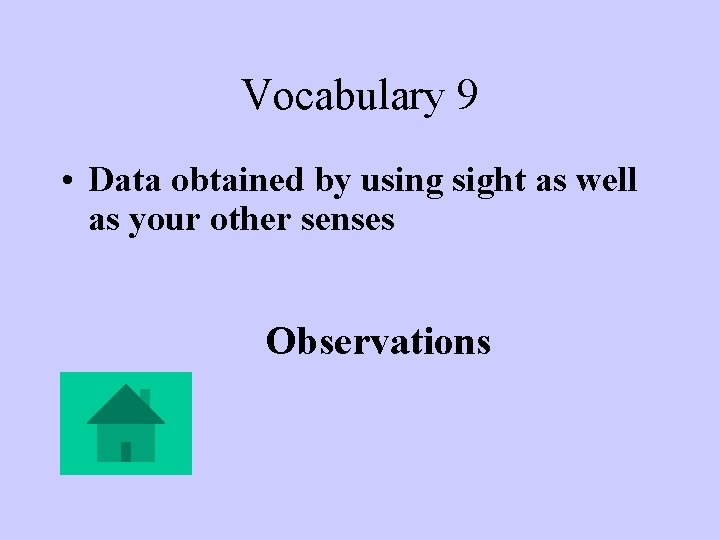 Vocabulary 9

• Data obtained by using sight as well as your other senses

Observations